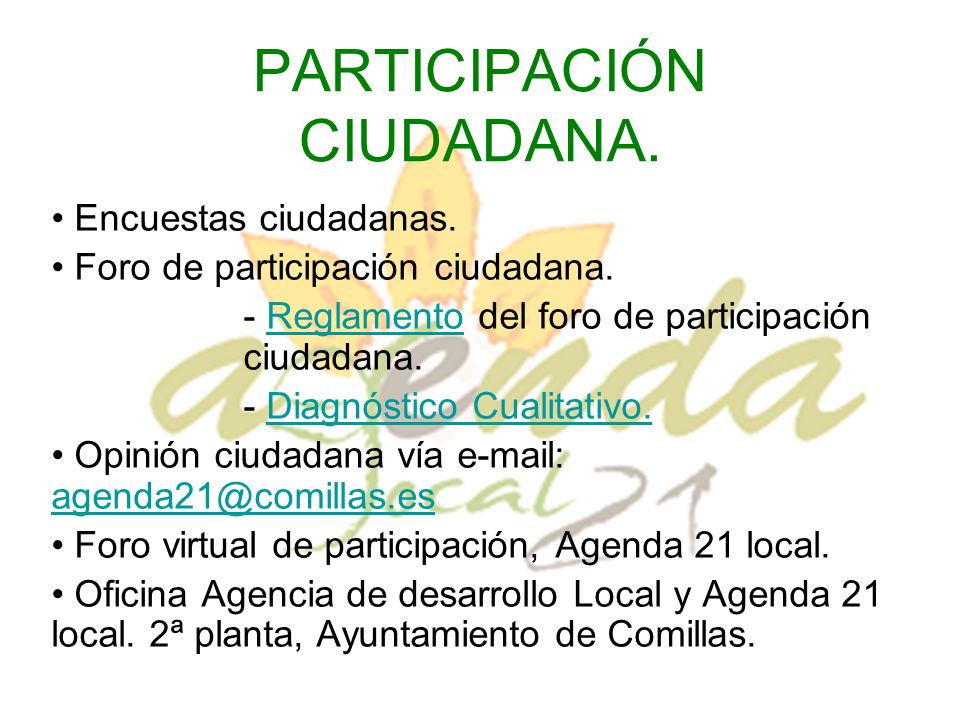 PARTICIPACIÓN CIUDADANA.

• Encuestas ciudadanas.

• Foro de participación ciudadana.

- Reglamento del foro de participación ciudadana.

- Diagnóstico Cualitativo.

• Opinión ciudadana vía e-mail: agenda21@comillas.es

• Foro virtual de participación, Agenda 21 local.

• Oficina Agencia de desarrollo Local y Agenda 21 local. 2ª planta, Ayuntamiento de Comillas.

agenda local 21